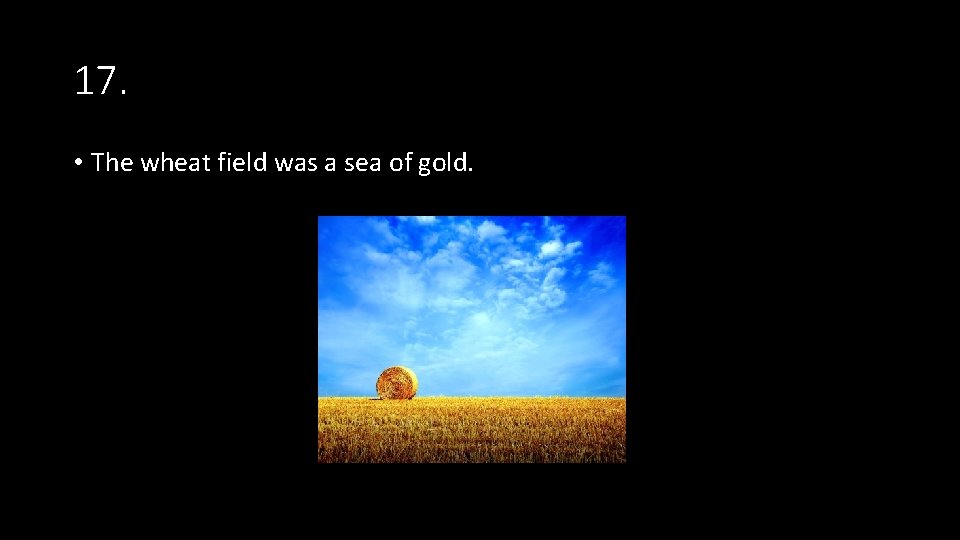 17.

• The wheat field was a sea of gold.